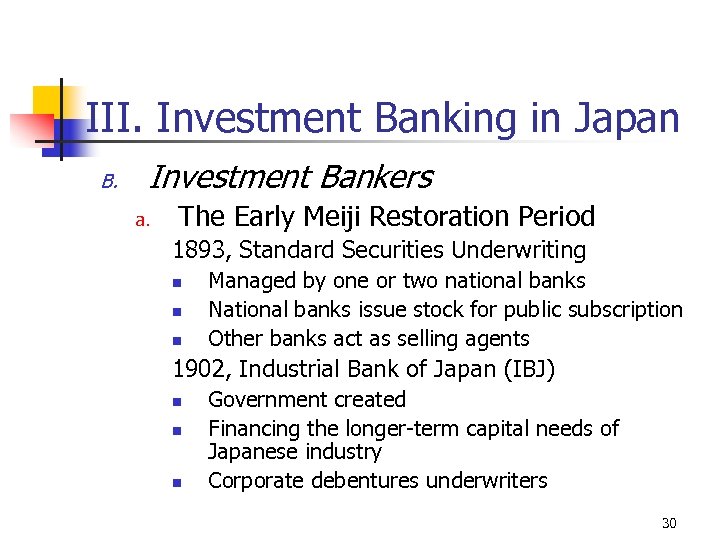 III. Investment Banking in Japan

B. Investment Bankers

a. The Early Meiji Restoration Period

1893, Standard Securities Underwriting

- Managed by one or two national banks
- National banks issue stock for public subscription
- Other banks act as selling agents

1902, Industrial Bank of Japan (IBJ)

- Government created
- Financing the longer-term capital needs of Japanese industry
- Corporate debentures underwriters

30